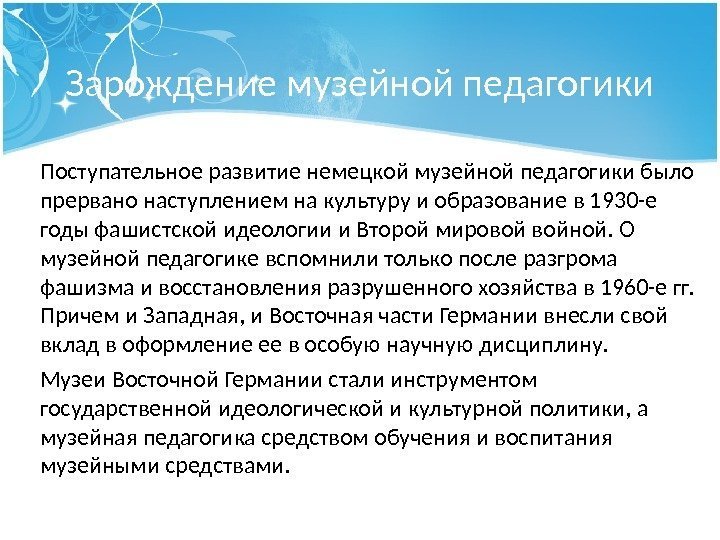 Зарождение музейной педагогики

Поступательное развитие немецкой музейной педагогики было прервано наступлением на культуру и образование в 1930-е годы фашистской идеологии и Второй мировой войной. О музейной педагогике вспомнили только после разгрома фашизма и восстановления разрушенного хозяйства в 1960-е гг. Причем и Западная, и Восточная части Германии внесли свой вклад в оформление ее в особую научную дисциплину.

Музеи Восточной Германии стали инструментом государственной идеологической и культурной политики, а музейная педагогика средством обучения и воспитания музейными средствами.